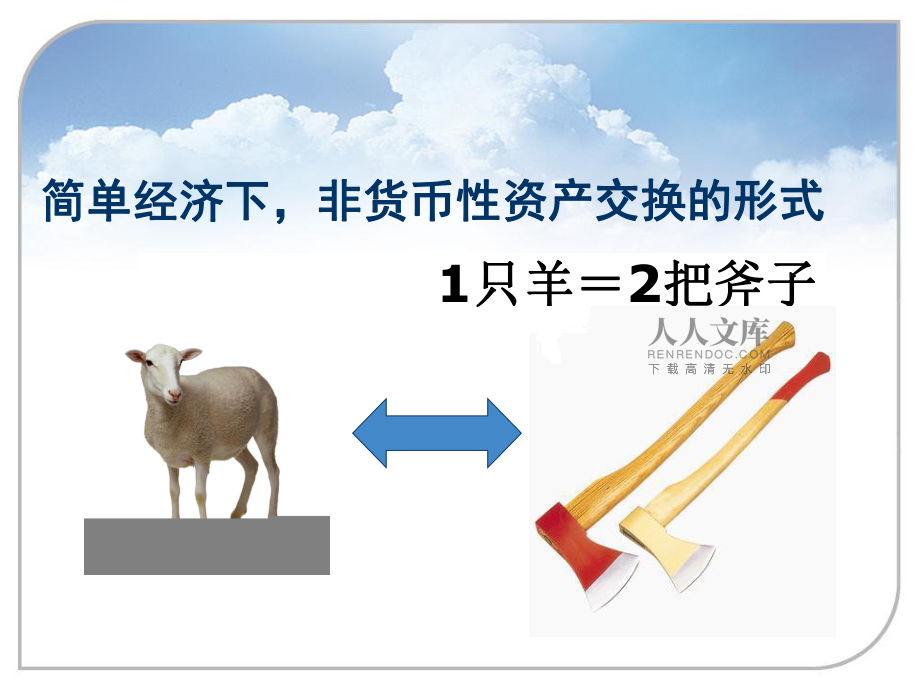 简单经济下，非货币性资产交换的形式

1只羊＝2把斧子

人人文库
RENRENDOC.COM
下载高清无水印